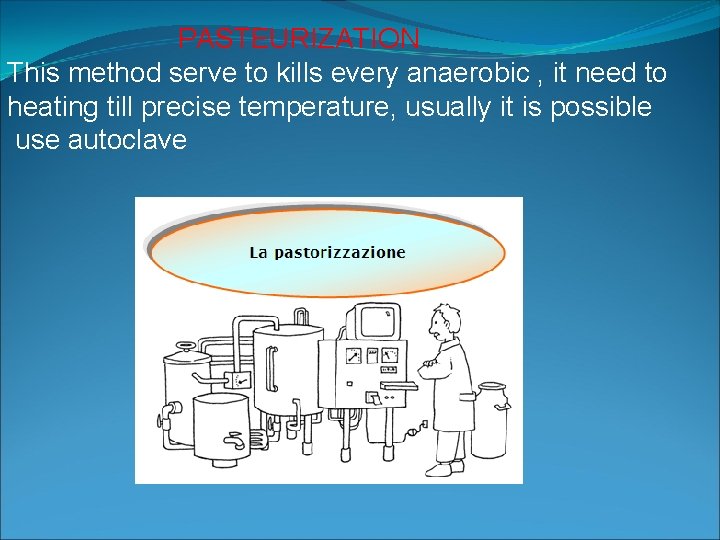 PASTEURIZATION

This method serve to kills every anaerobic , it need to heating till precise temperature, usually it is possible use autoclave

La pastorizzazione